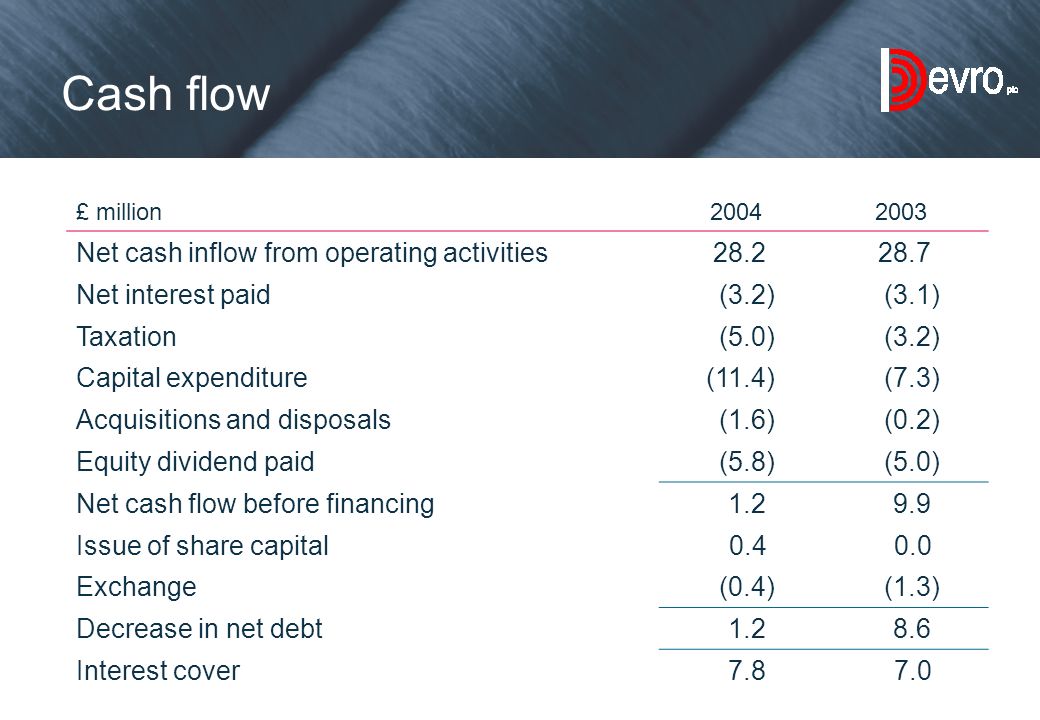 Cash flow

Devro plc

| £ million | 2004 | 2003 |
|---|---|---|
| Net cash inflow from operating activities | 28.2 | 28.7 |
| Net interest paid | (3.2) | (3.1) |
| Taxation | (5.0) | (3.2) |
| Capital expenditure | (11.4) | (7.3) |
| Acquisitions and disposals | (1.6) | (0.2) |
| Equity dividend paid | (5.8) | (5.0) |
| Net cash flow before financing | 1.2 | 9.9 |
| Issue of share capital | 0.4 | 0.0 |
| Exchange | (0.4) | (1.3) |
| Decrease in net debt | 1.2 | 8.6 |
| Interest cover | 7.8 | 7.0 |